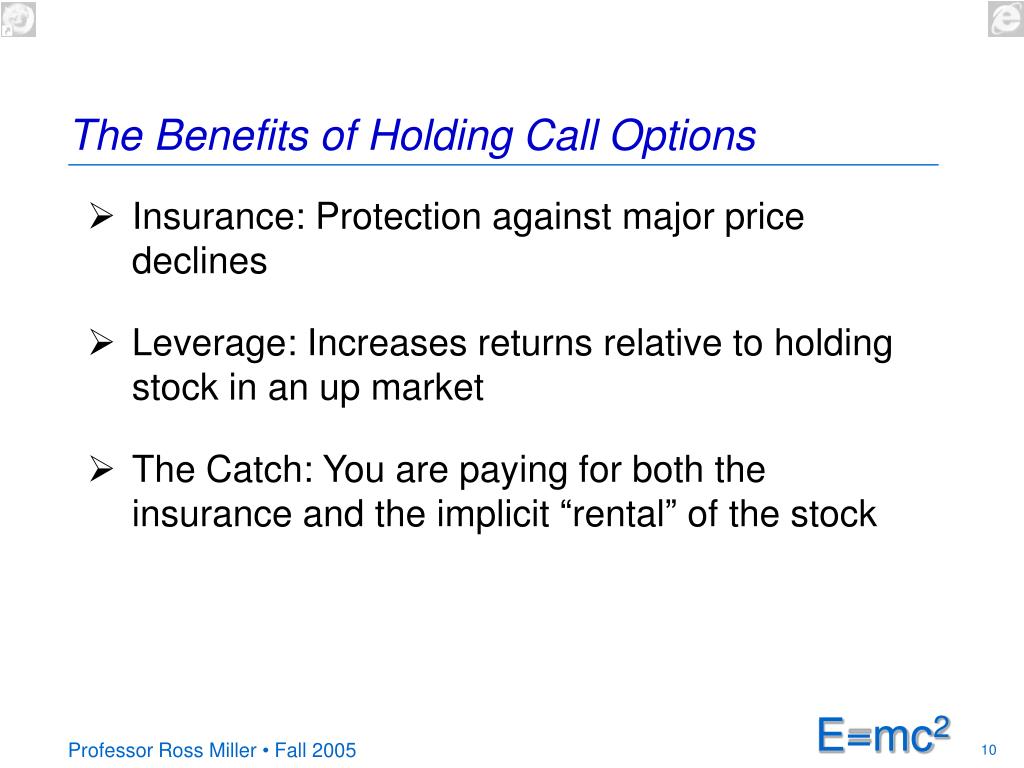 The Benefits of Holding Call Options

➢ Insurance: Protection against major price declines

➢ Leverage: Increases returns relative to holding stock in an up market

➢ The Catch: You are paying for both the insurance and the implicit “rental” of the stock

Professor Ross Miller • Fall 2005

$E=mc^2$

10